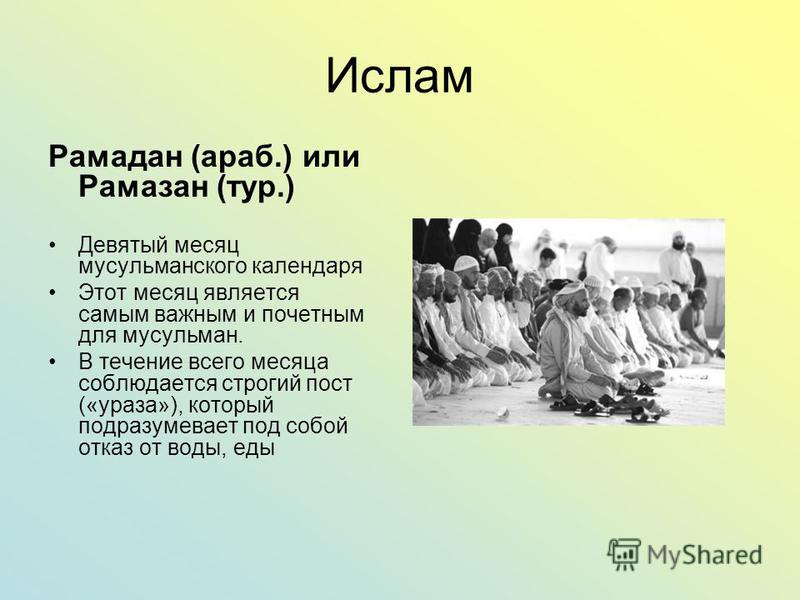 Ислам

Рамадан (араб.) или Рамазан (тур.)

• Девятый месяц мусульманского календаря
• Этот месяц является самым важным и почетным для мусульман.
• В течение всего месяца соблюдается строгий пост («ураза»), который подразумевает под собой отказ от воды, еды

MyShared